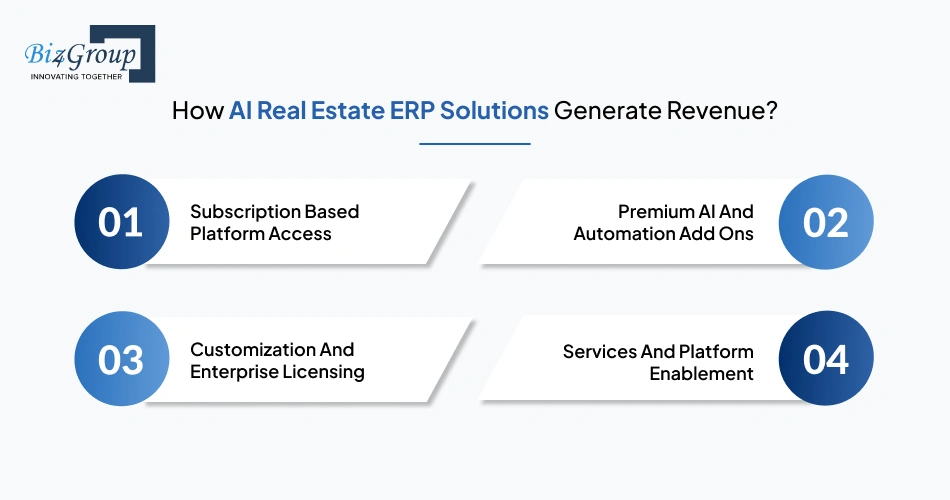 Biz4Group
INNOVATING TOGETHER

How AI Real Estate ERP Solutions Generate Revenue?

01 Subscription Based Platform Access

Premium AI And Automation Add Ons 02

03 Customization And Enterprise Licensing

Services And Platform Enablement 04